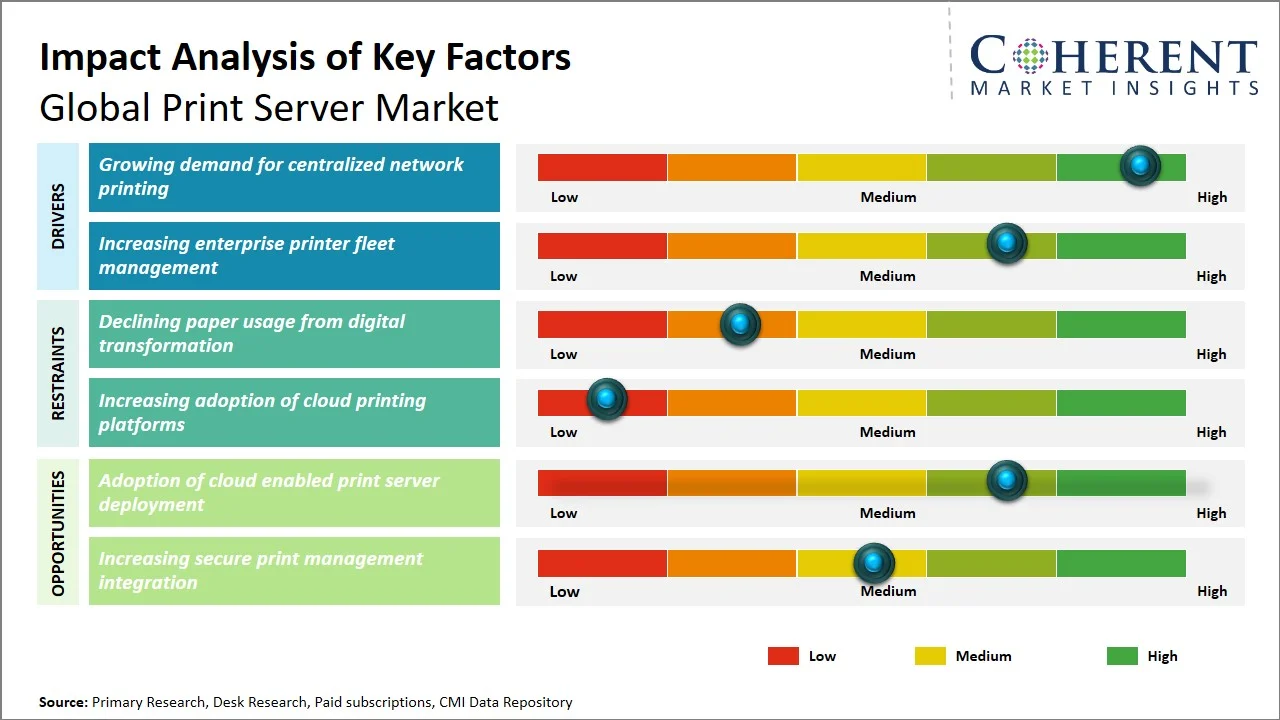 Impact Analysis of Key Factors
Global Print Server Market

COHERENT
MARKET INSIGHTS

DRIVERS

Growing demand for centralized network printing
Low Medium High

Increasing enterprise printer fleet management
Low Medium High

RESTRAINTS

Declining paper usage from digital transformation
Low Medium High

Increasing adoption of cloud printing platforms
Low Medium High

OPPORTUNITIES

Adoption of cloud enabled print server deployment
Low Medium High

Increasing secure print management integration
Low Medium High

Low Medium High

Source: Primary Research, Desk Research, Paid subscriptions, CMI Data Repository